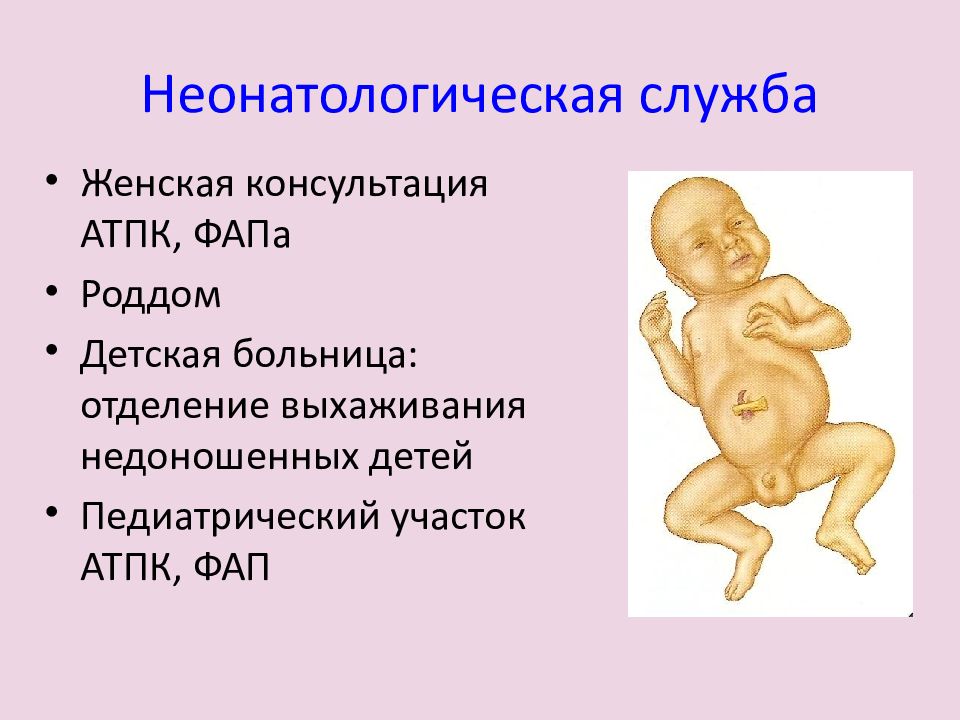 Неонатологическая служба

• Женская консультация АТПК, ФАПа
• Роддом
• Детская больница: отделение выхаживания недоношенных детей
• Педиатрический участок АТПК, ФАП